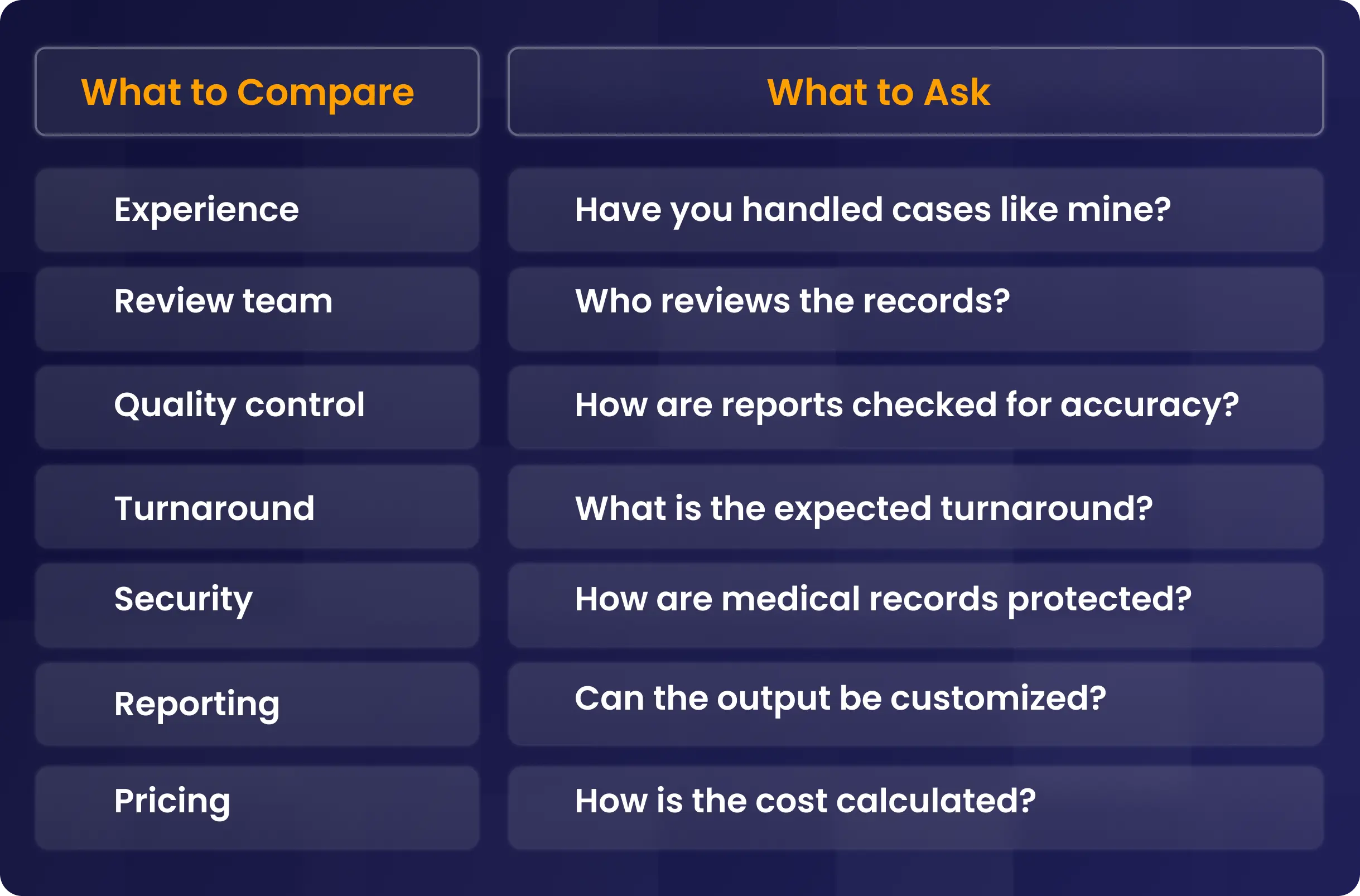 | What to Compare | What to Ask |
|---|---|
| Experience | Have you handled cases like mine? |
| Review team | Who reviews the records? |
| Quality control | How are reports checked for accuracy? |
| Turnaround | What is the expected turnaround? |
| Security | How are medical records protected? |
| Reporting | Can the output be customized? |
| Pricing | How is the cost calculated? |